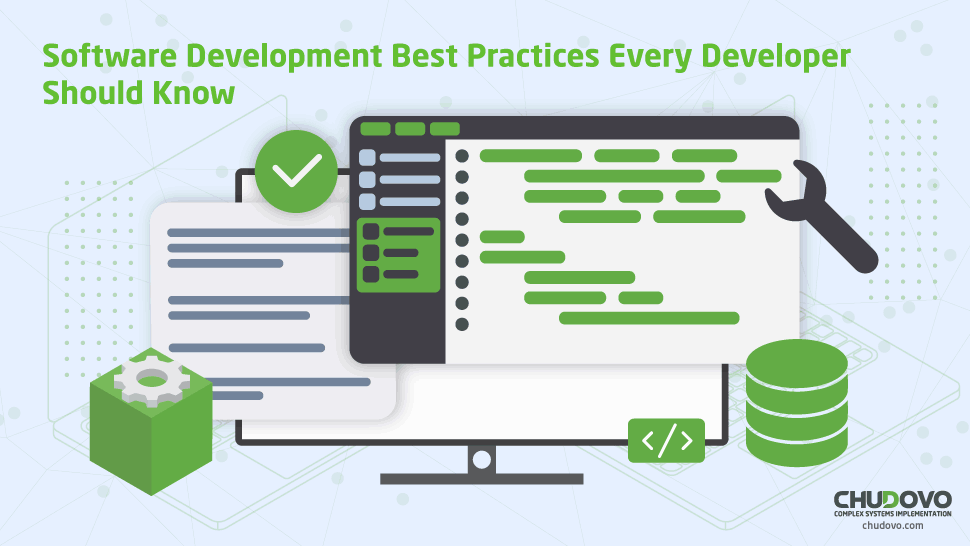 Software Development Best Practices Every Developer Should Know

</>

CHUDOVO
COMPLEX SYSTEMS IMPLEMENTATION
chudovo.com